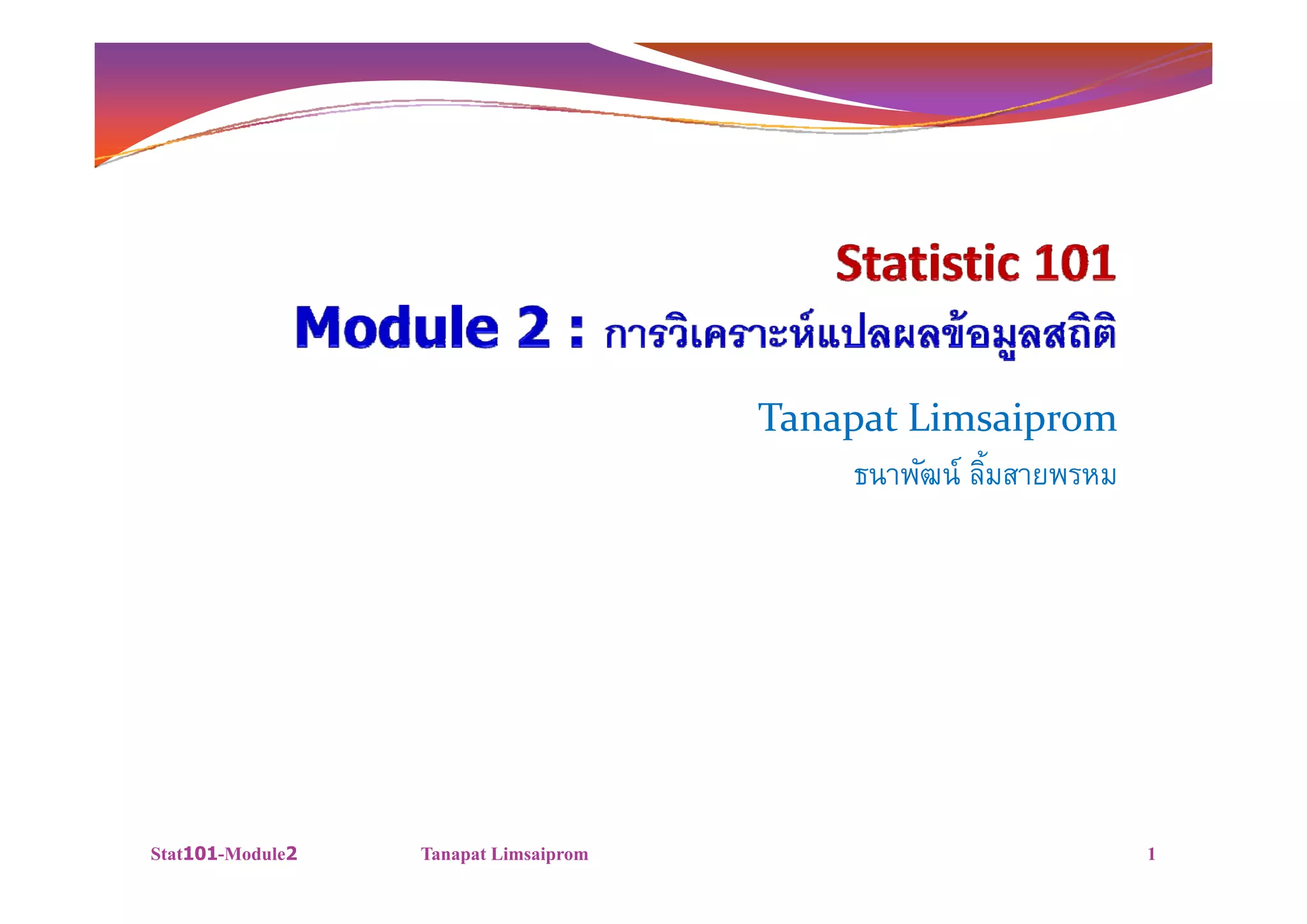 Statistic 101
Module 2 : การวิเคราะห์แปลผลข้อมูลสถิติ

Tanapat Limsaiprom
ธนาพัฒน์ ลิ้มสายพรหม

Stat101-Module2 Tanapat Limsaiprom 1